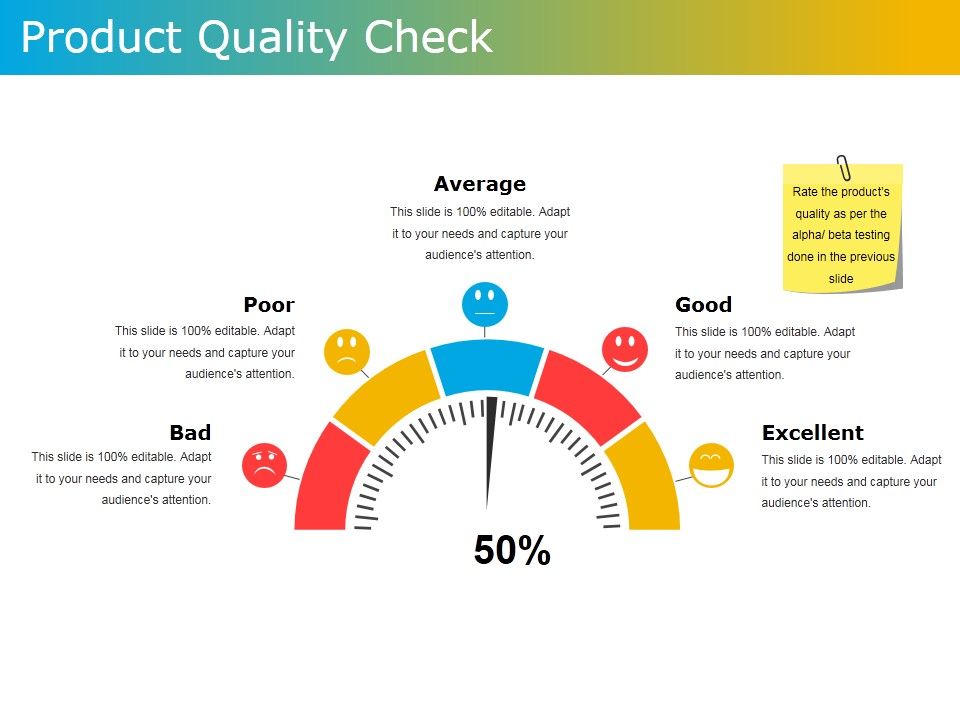 Product Quality Check

Rate the product's quality as per the alpha/ beta testing done in the previous slide

Average
This slide is 100% editable. Adapt it to your needs and capture your audience's attention.

Poor
This slide is 100% editable. Adapt it to your needs and capture your audience's attention.

Good
This slide is 100% editable. Adapt it to your needs and capture your audience's attention.

Bad
This slide is 100% editable. Adapt it to your needs and capture your audience's attention.

Excellent
This slide is 100% editable. Adapt it to your needs and capture your audience's attention.

50%